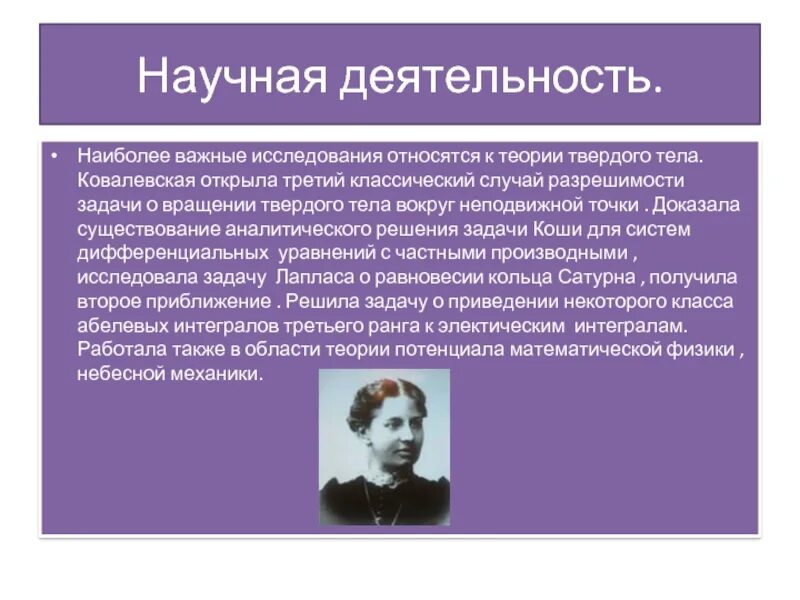 Научная деятельность.

• Наиболее важные исследования относятся к теории твердого тела. Ковалевская открыла третий классический случай разрешимости задачи о вращении твердого тела вокруг неподвижной точки . Доказала существование аналитического решения задачи Коши для систем дифференциальных  уравнений с частными производными , исследовала задачу  Лапласа о равновесии кольца Сатурна , получила второе приближение . Решила задачу о приведении некоторого класса абелевых интегралов третьего ранга к электическим  интегралам. Работала также в области теории потенциала математической физики , небесной механики.